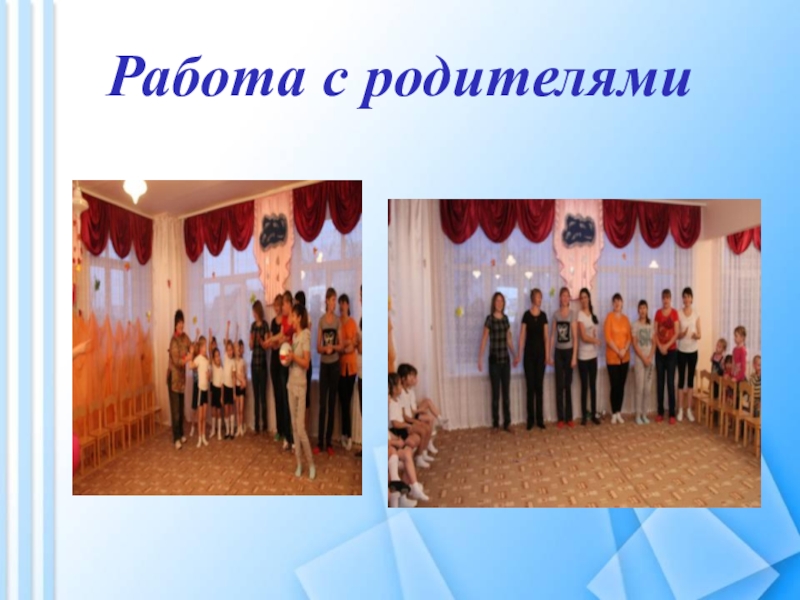 Работа с родителями